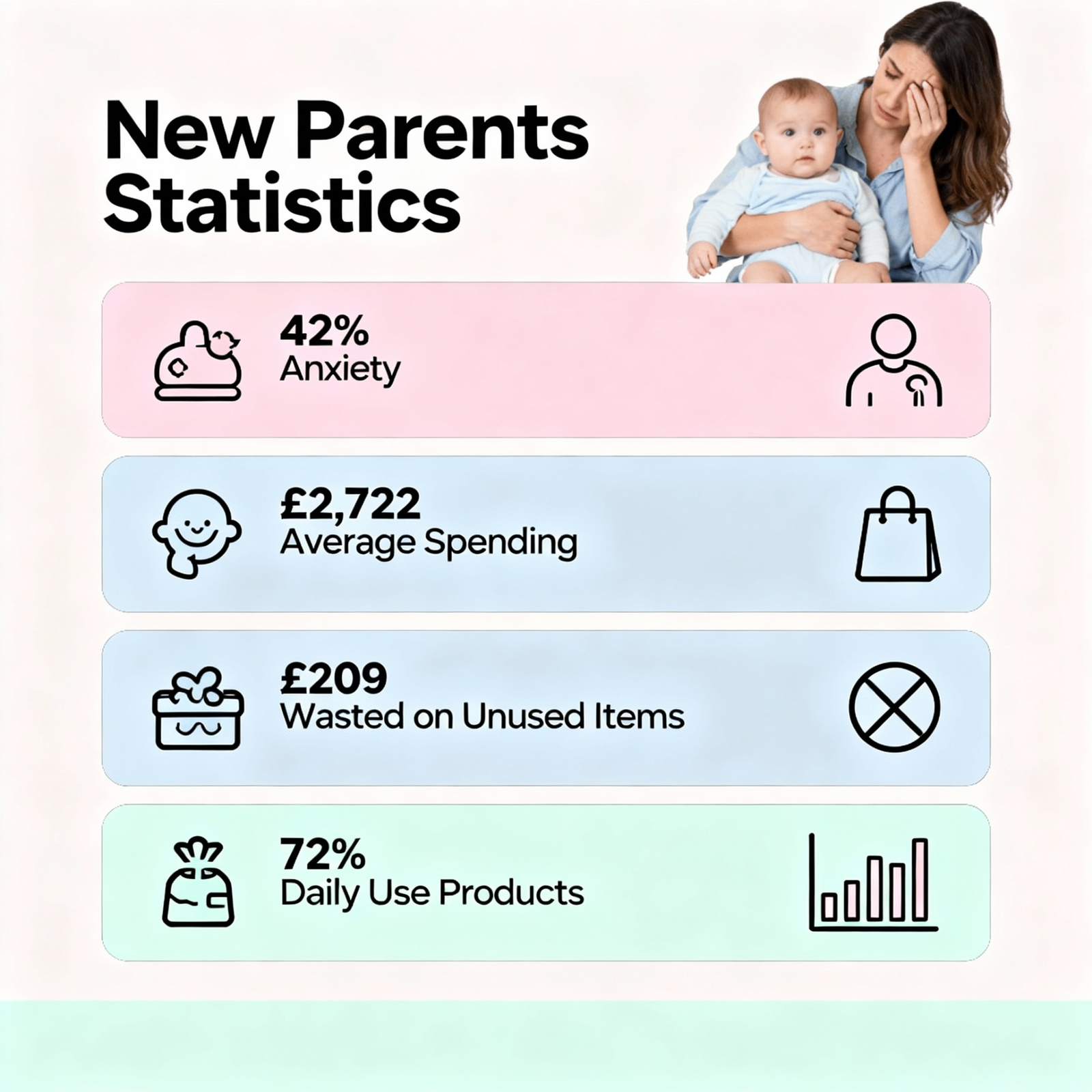 New Parents Statistics

42%
Anxiety

£2,722
Average Spending

£209
Wasted on Unused Items

72%
Daily Use Products